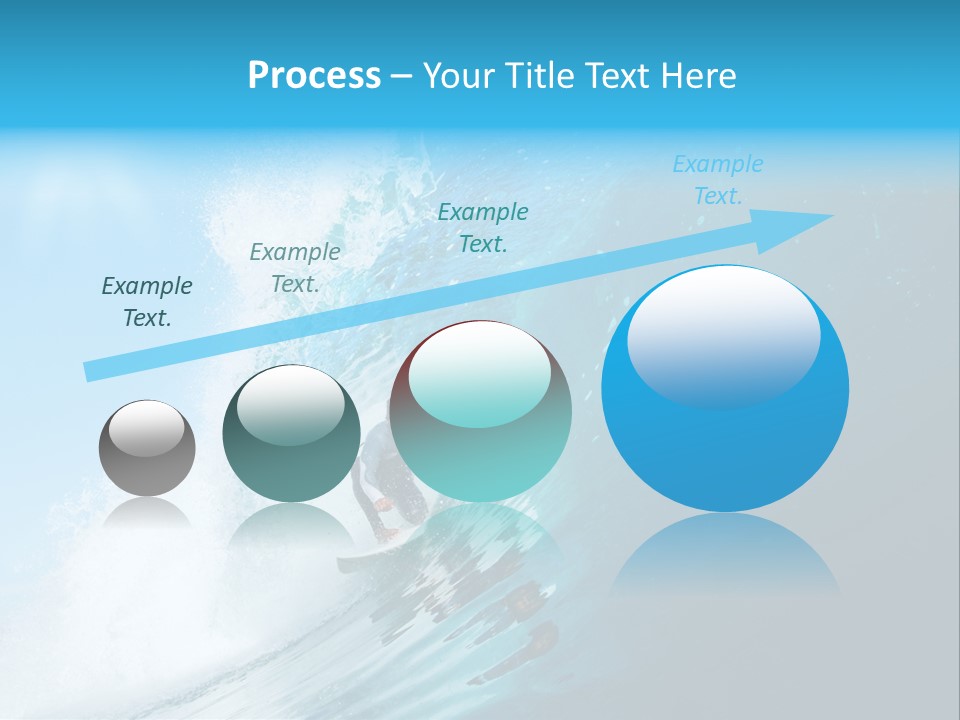 Process – Your Title Text Here

Example Text.

Example Text.

Example Text.

Example Text.